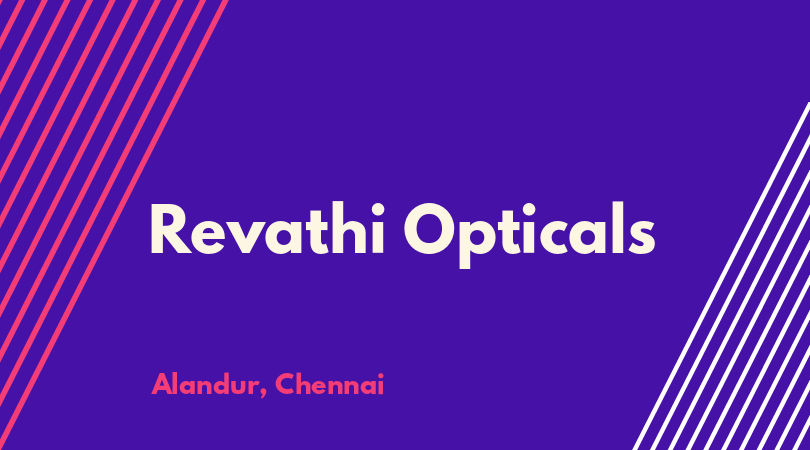 Revathi Opticals

Alandur, Chennai